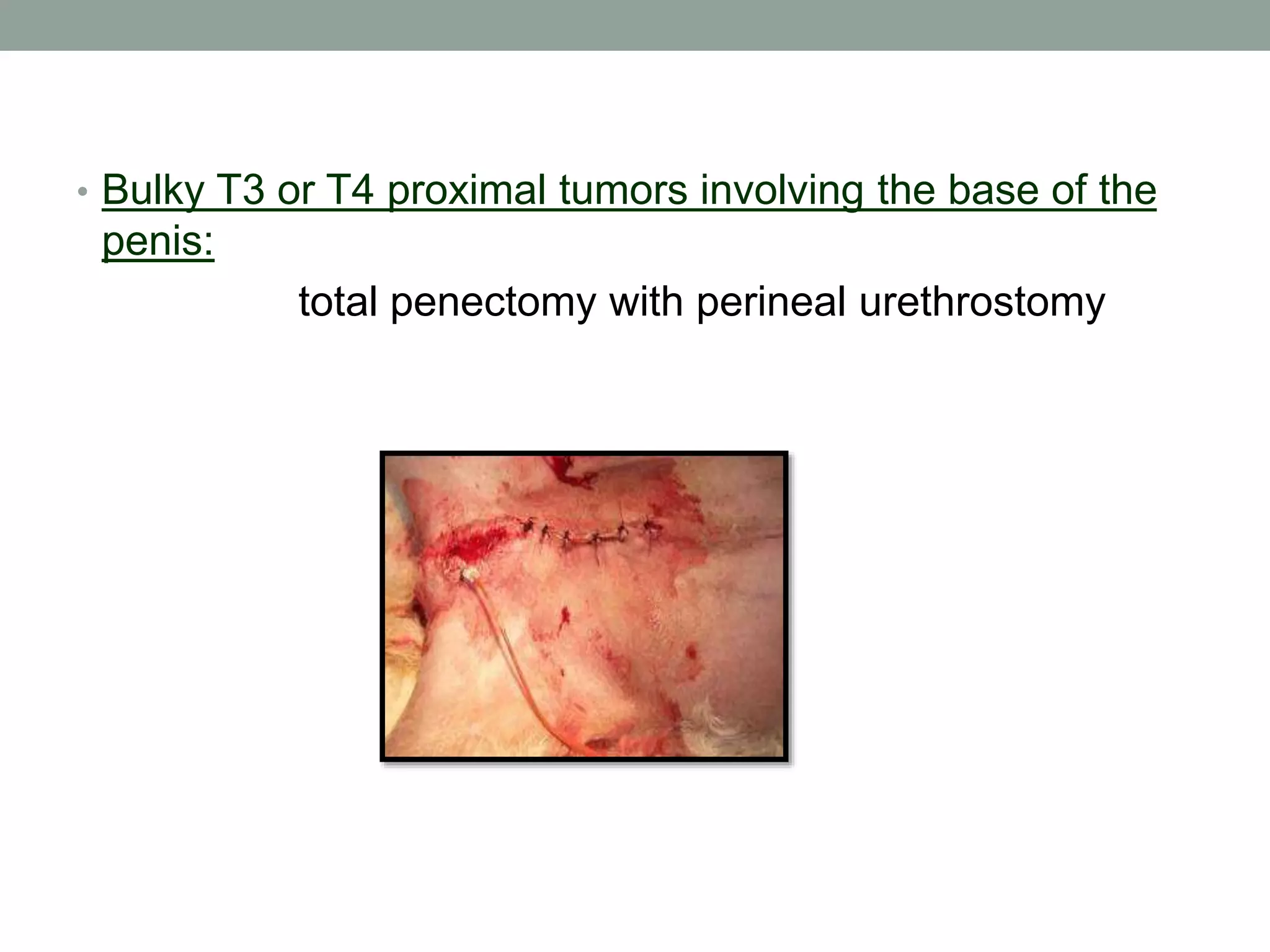 • Bulky T3 or T4 proximal tumors involving the base of the penis:

total penectomy with perineal urethrostomy